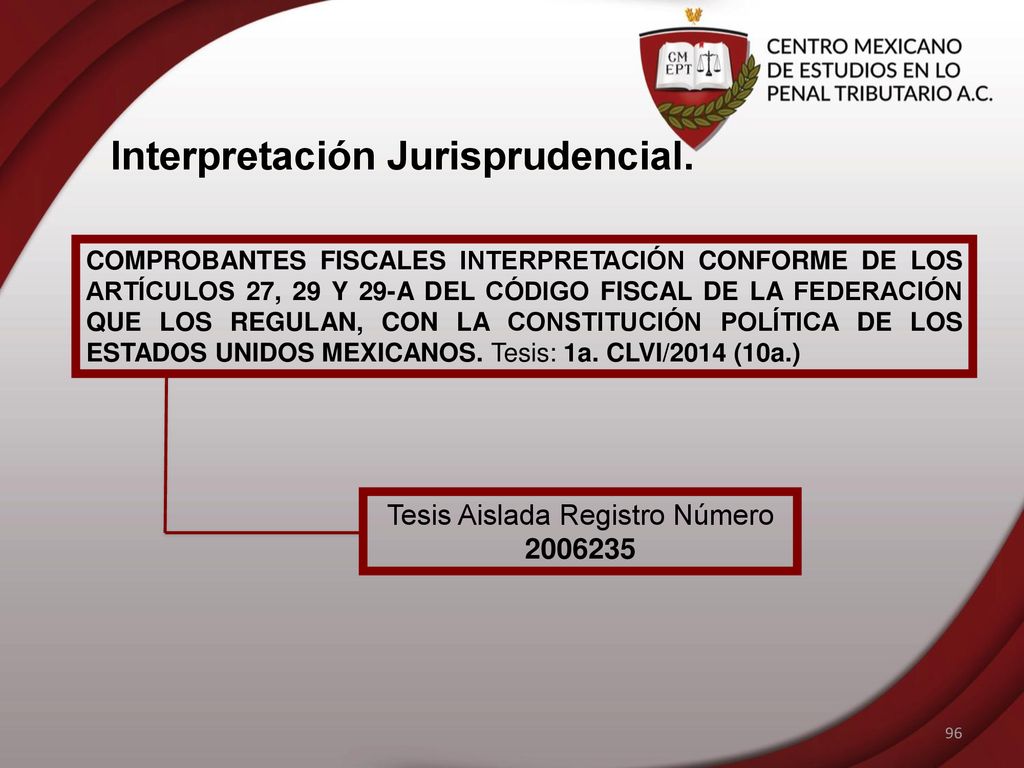 CM EPT

CENTRO MEXICANO DE ESTUDIOS EN LO PENAL TRIBUTARIO A.C.

Interpretación Jurisprudencial.

COMPROBANTES FISCALES INTERPRETACIÓN CONFORME DE LOS ARTÍCULOS 27, 29 Y 29-A DEL CÓDIGO FISCAL DE LA FEDERACIÓN QUE LOS REGULAN, CON LA CONSTITUCIÓN POLÍTICA DE LOS ESTADOS UNIDOS MEXICANOS. Tesis: 1a. CLVI/2014 (10a.)

Tesis Aislada Registro Número 2006235

96